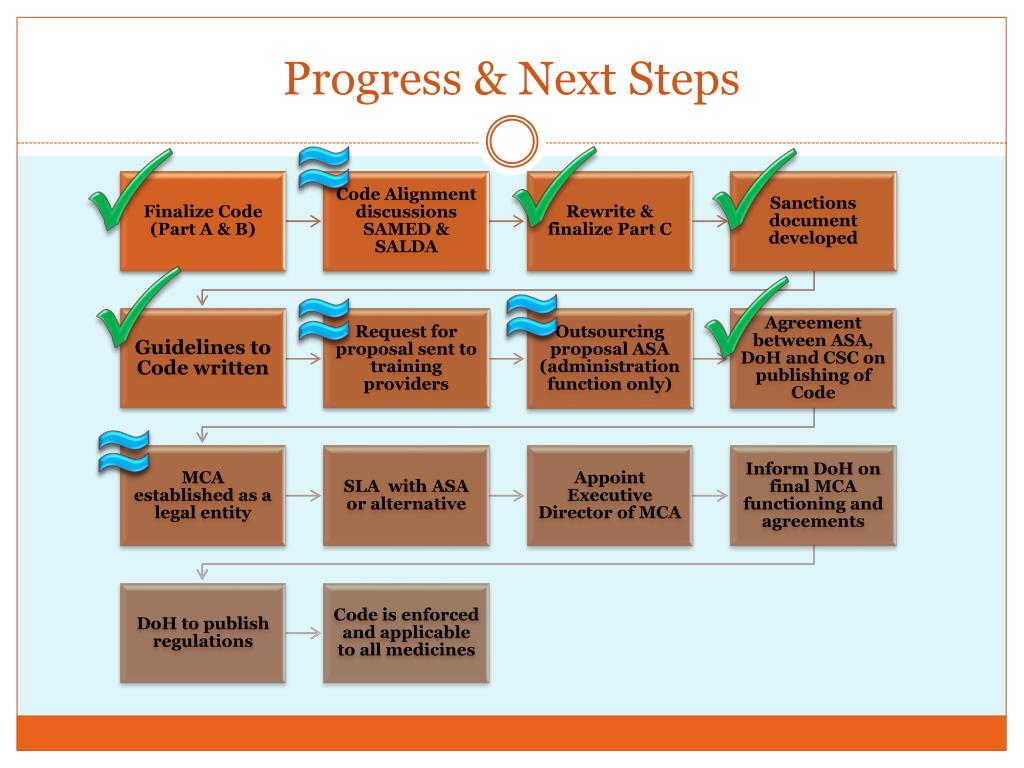 Progress & Next Steps

Finalize Code (Part A & B)

Code Alignment discussions SAMED & SALDA

Rewrite & finalize Part C

Sanctions document developed

Guidelines to Code written

Request for proposal sent to training providers

Outsourcing proposal ASA (administration function only)

Agreement between ASA, DoH and CSC on publishing of Code

MCA established as a legal entity

SLA with ASA or alternative

Appoint Executive Director of MCA

Inform DoH on final MCA functioning and agreements

DoH to publish regulations

Code is enforced and applicable to all medicines